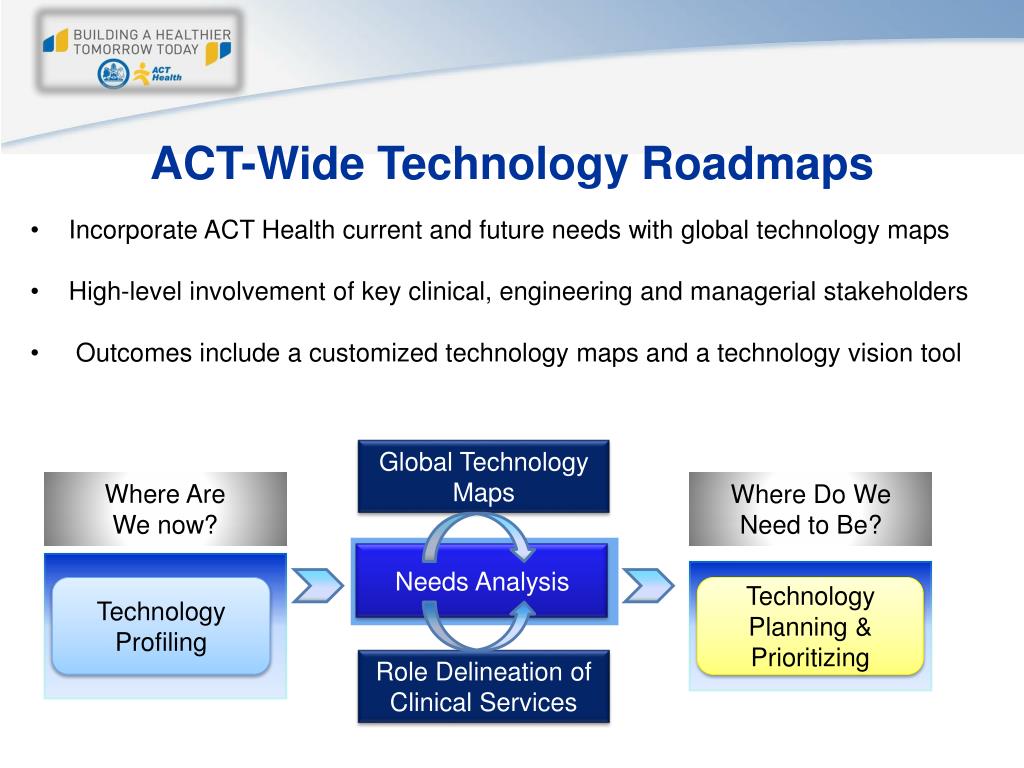 BUILDING A HEALTHIER TOMORROW TODAY

ACT Health

ACT-Wide Technology Roadmaps

• Incorporate ACT Health current and future needs with global technology maps

• High-level involvement of key clinical, engineering and managerial stakeholders

• Outcomes include a customized technology maps and a technology vision tool

Where Are We now?

Technology Profiling

Global Technology Maps

Needs Analysis

Role Delineation of Clinical Services

Where Do We Need to Be?

Technology Planning & Prioritizing